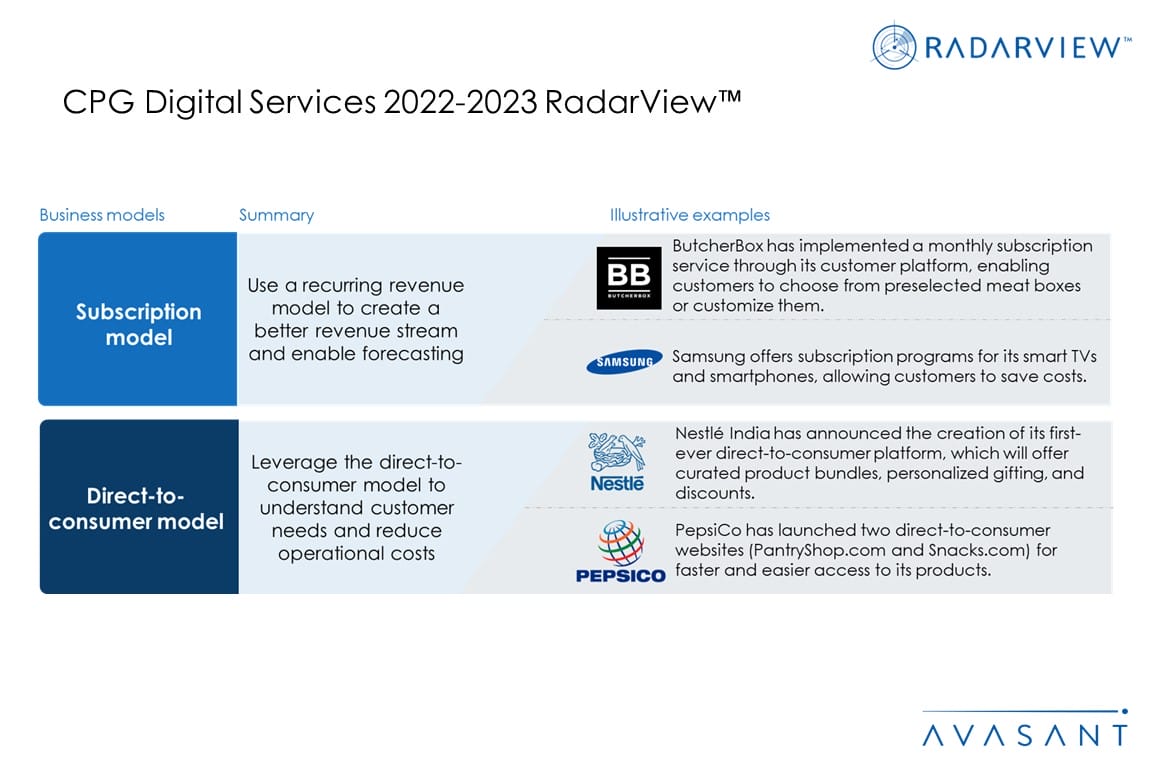 RADARVIEW™

CPG Digital Services 2022-2023 RadarView™

| Business models | Summary | Illustrative examples |
|---|---|---|
| Subscription model | Use a recurring revenue model to create a better revenue stream and enable forecasting | BB BUTCHERBOX ButcherBox has implemented a monthly subscription service through its customer platform, enabling customers to choose from preselected meat boxes or customize them. |
| | | SAMSUNG Samsung offers subscription programs for its smart TVs and smartphones, allowing customers to save costs. |
| Direct-to-consumer model | Leverage the direct-to-consumer model to understand customer needs and reduce operational costs | Nestlé Nestlé India has announced the creation of its first-ever direct-to-consumer platform, which will offer curated product bundles, personalized gifting, and discounts. |
| | | PEPSICO PepsiCo has launched two direct-to-consumer websites (PantryShop.com and Snacks.com) for faster and easier access to its products. |

AVASANT